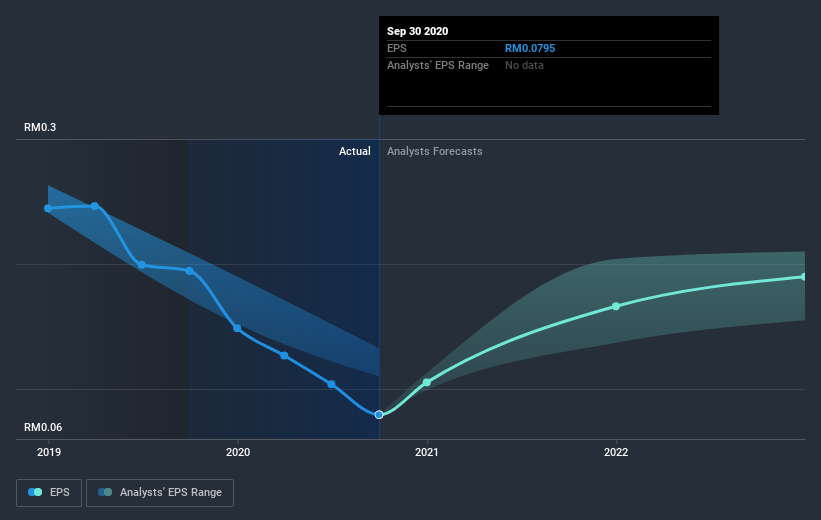 Sep 30 2020
EPS RM0.0795
Analysts' EPS Range No data

RM0.3

Actual Analysts Forecasts

RM0.06

2019 2020 2021 2022

EPS Analysts' EPS Range